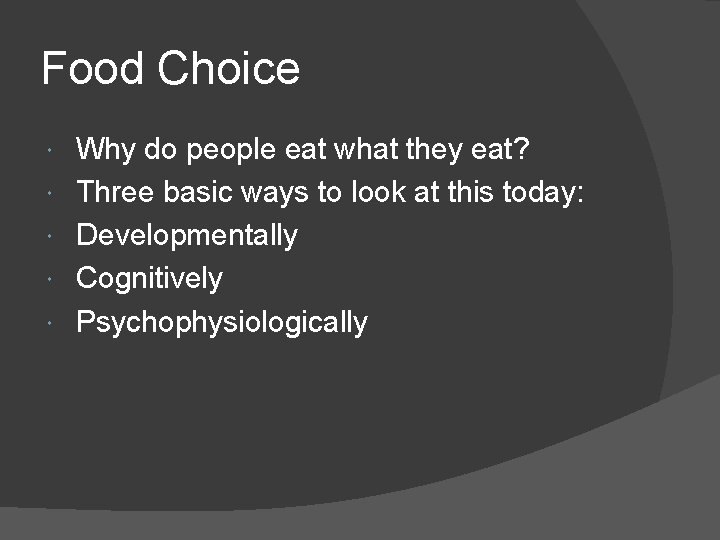 Food Choice

- Why do people eat what they eat?
- Three basic ways to look at this today:
- Developmentally
- Cognitively
- Psychophysiologically